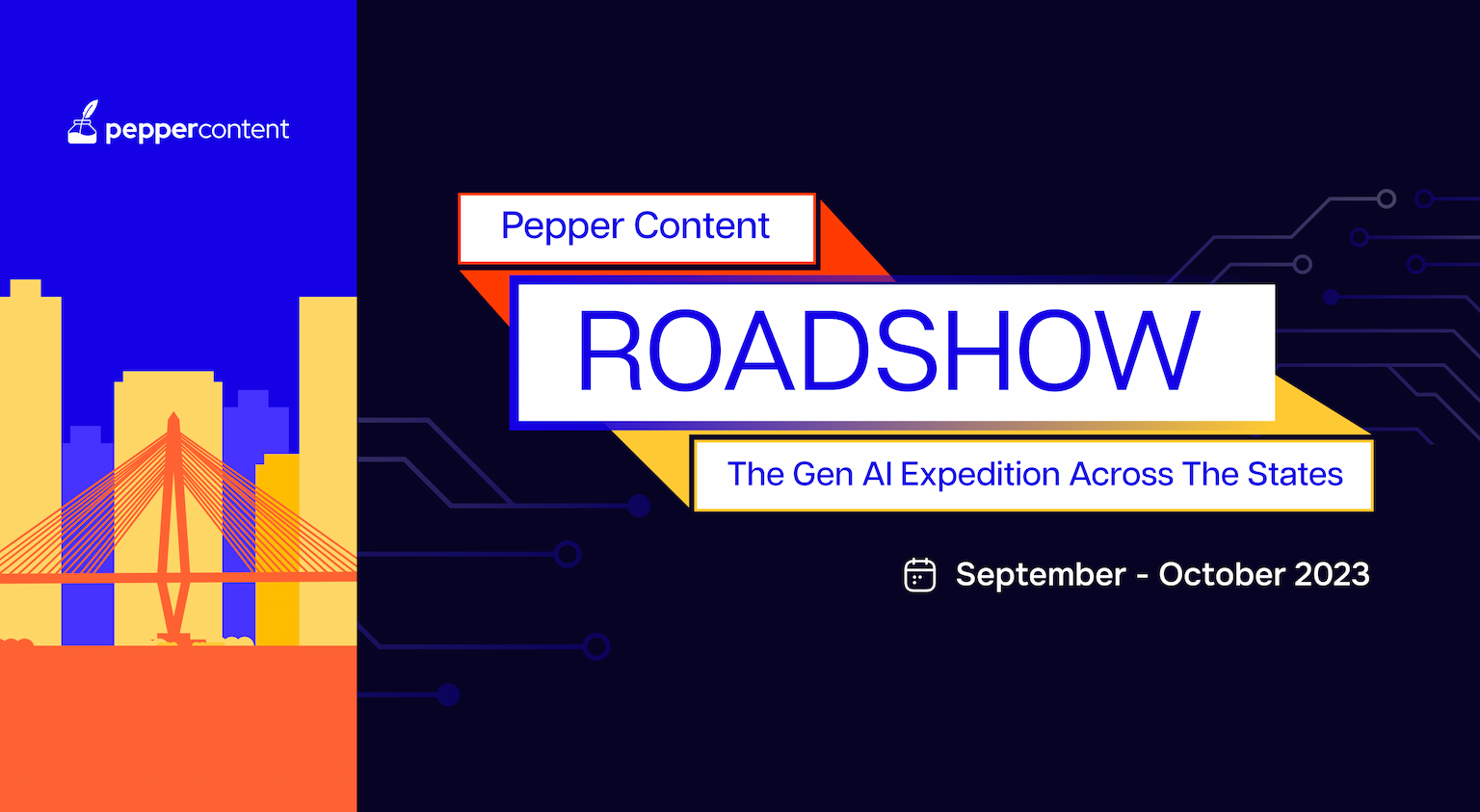 peppercontent

Pepper Content

ROADSHOW

The Gen AI Expedition Across The States

September - October 2023